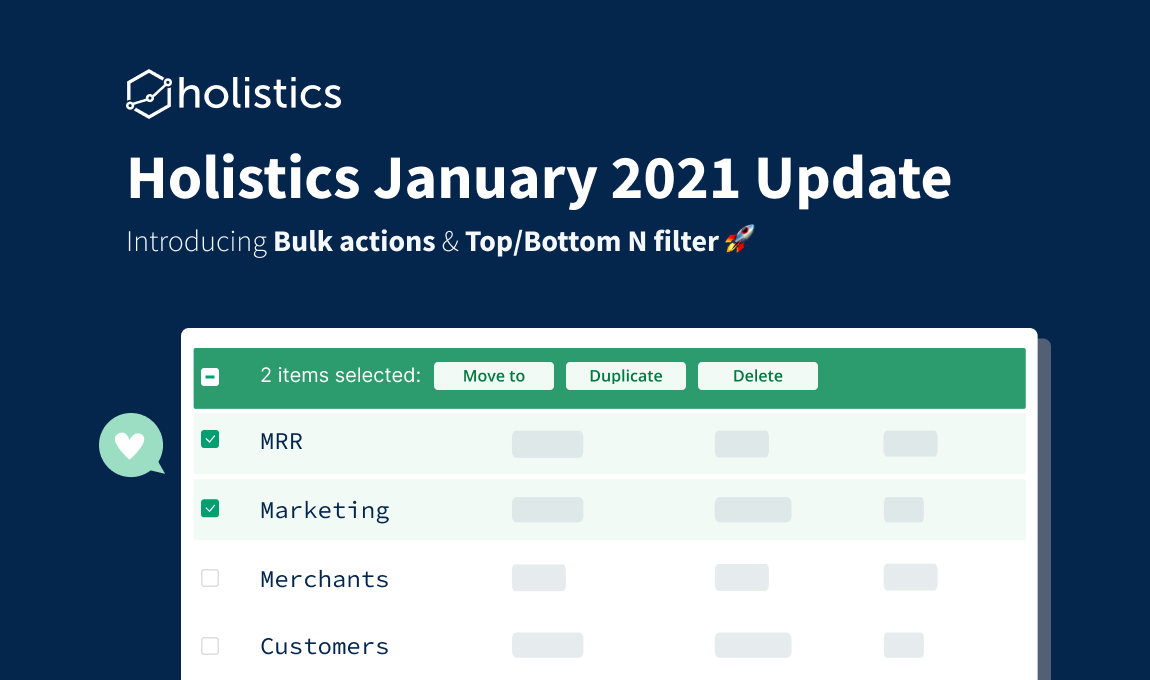 holistics

Holistics January 2021 Update

Introducing Bulk actions & Top/Bottom N filter 🚀

2 items selected: Move to Duplicate Delete

MRR

Marketing

Merchants

Customers